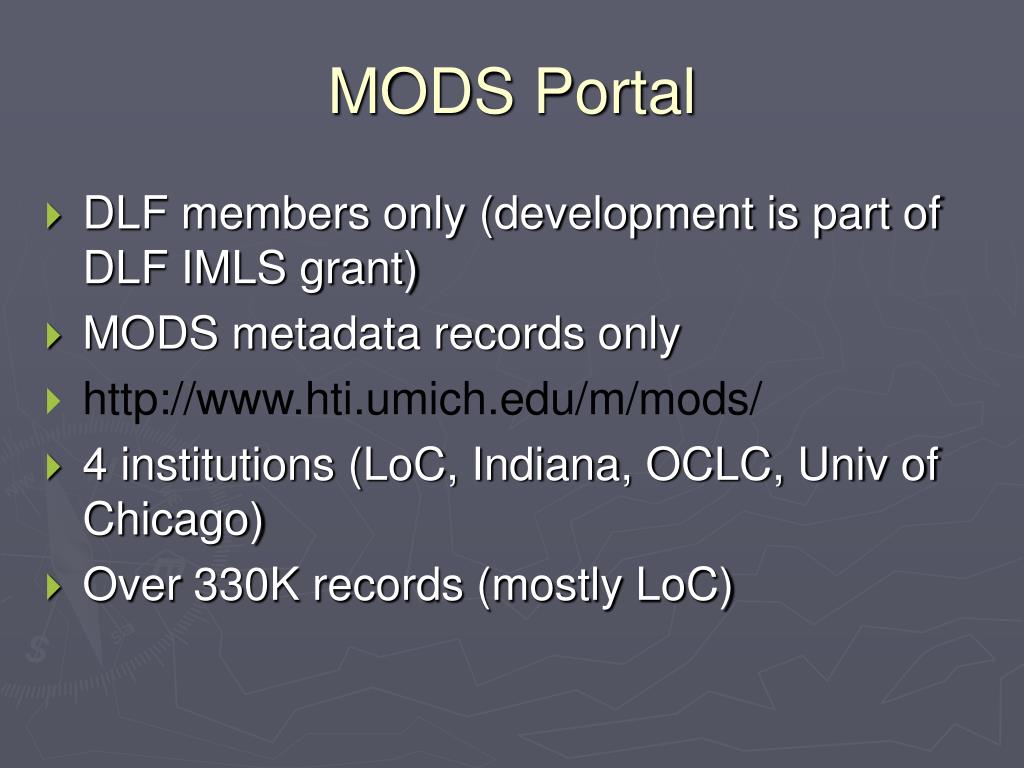 MODS Portal

DLF members only (development is part of DLF IMLS grant)

MODS metadata records only

http://www.hti.umich.edu/m/mods/

4 institutions (LoC, Indiana, OCLC, Univ of Chicago)

Over 330K records (mostly LoC)